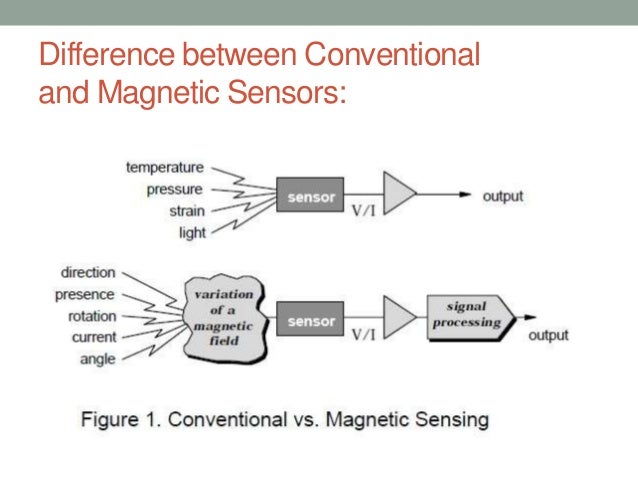 Difference between Conventional and Magnetic Sensors:

temperature
pressure
strain
light
sensor
V/I
output

direction
presence
rotation
current
angle
variation of a magnetic field
sensor
V/I
signal processing
output

Figure 1. Conventional vs. Magnetic Sensing